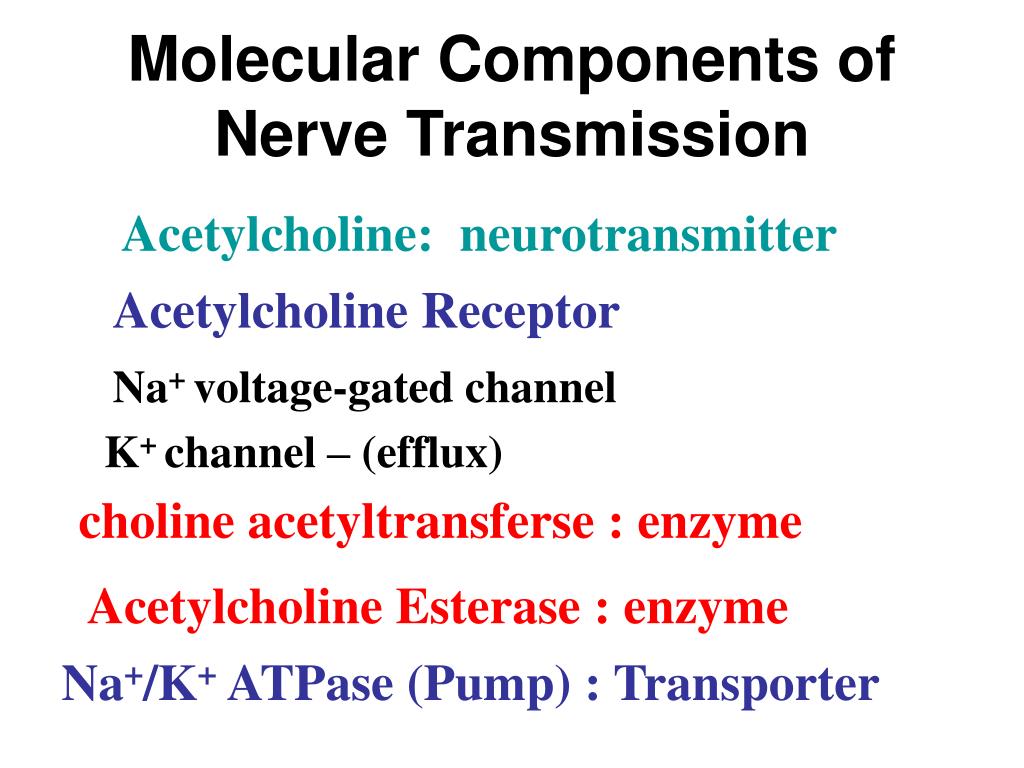 Molecular Components of Nerve Transmission

Acetylcholine: neurotransmitter

Acetylcholine Receptor

$Na^+$ voltage-gated channel

$K^+$ channel – (efflux)

choline acetyltransferse : enzyme

Acetylcholine Esterase : enzyme

$Na^+/K^+$ ATPase (Pump) : Transporter